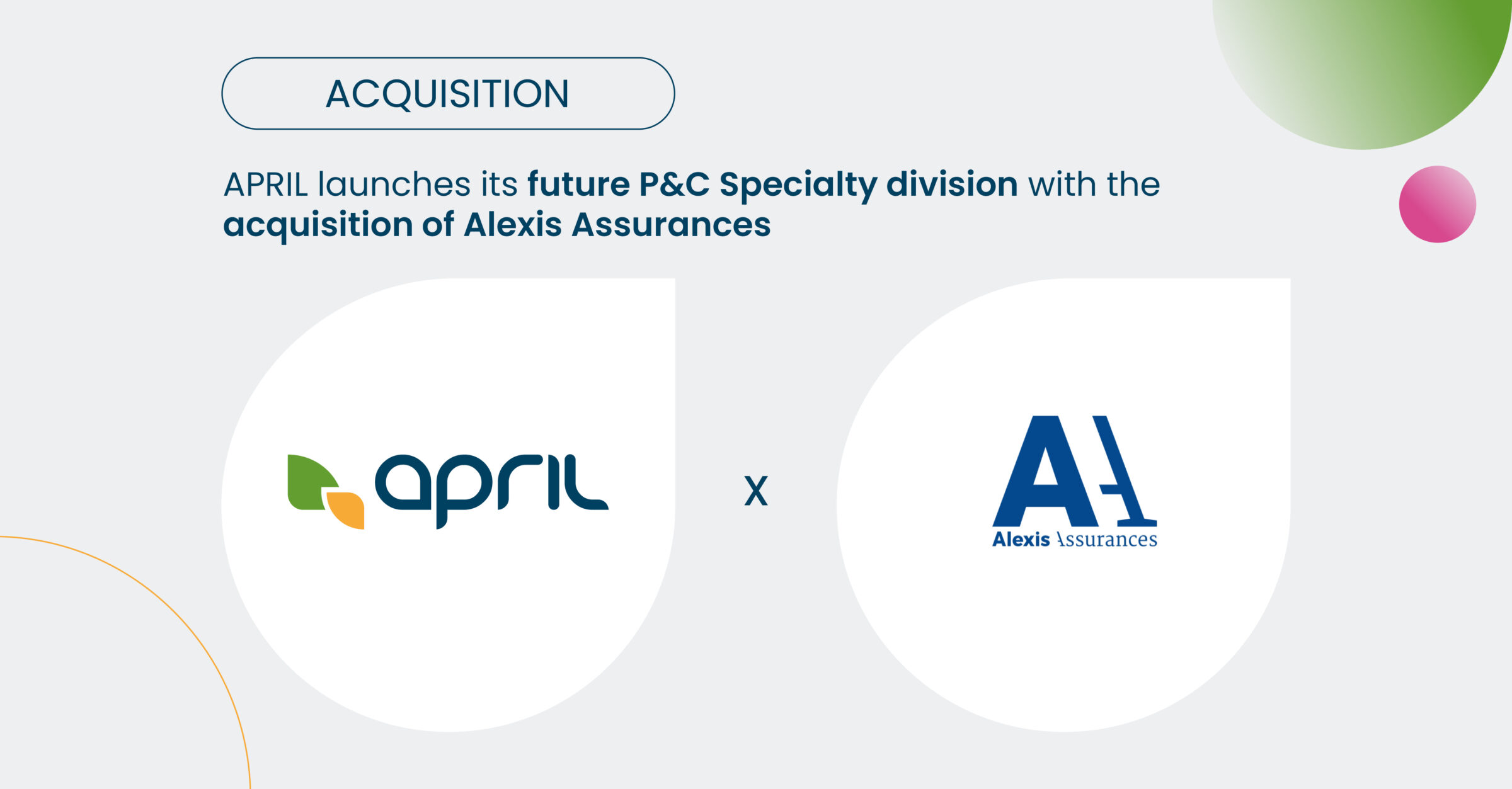 ACQUISITION

APRIL launches its future P&C Specialty division with the acquisition of Alexis Assurances

april

x

AA

Alexis Assurances